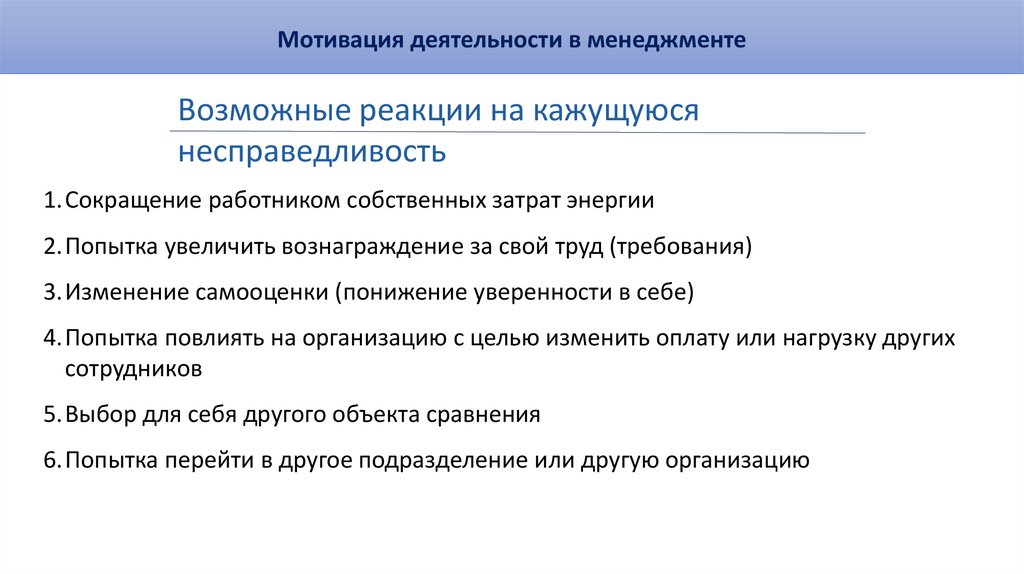 Мотивация деятельности в менеджменте

Возможные реакции на кажущуюся несправедливость

1. Сокращение работником собственных затрат энергии

2. Попытка увеличить вознаграждение за свой труд (требования)

3. Изменение самооценки (понижение уверенности в себе)

4. Попытка повлиять на организацию с целью изменить оплату или нагрузку других сотрудников

5. Выбор для себя другого объекта сравнения

6. Попытка перейти в другое подразделение или другую организацию